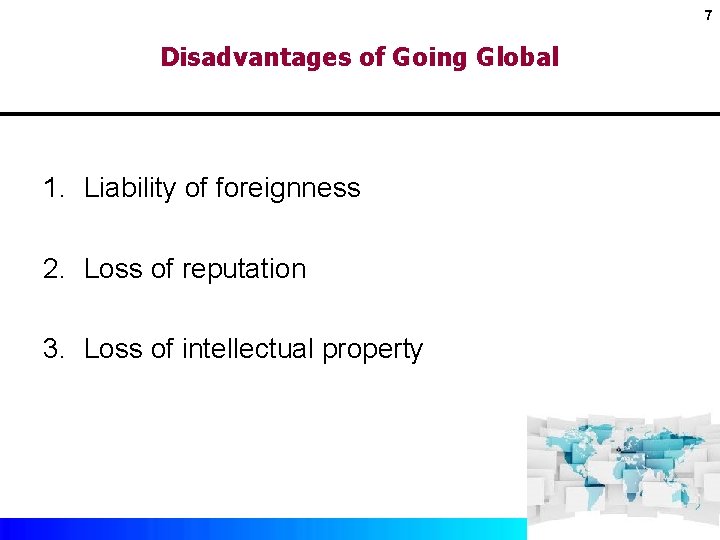 7

Disadvantages of Going Global

1. Liability of foreignness

2. Loss of reputation

3. Loss of intellectual property